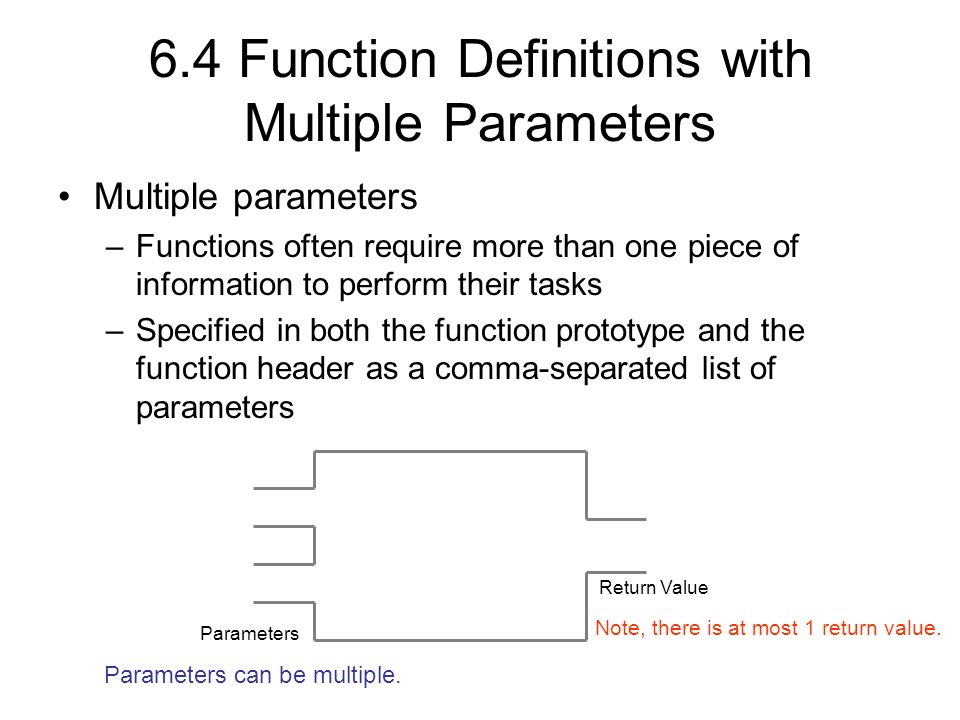 6.4 Function Definitions with Multiple Parameters

• Multiple parameters
– Functions often require more than one piece of information to perform their tasks
– Specified in both the function prototype and the function header as a comma-separated list of parameters

Return Value

Parameters

Note, there is at most 1 return value.

Parameters can be multiple.